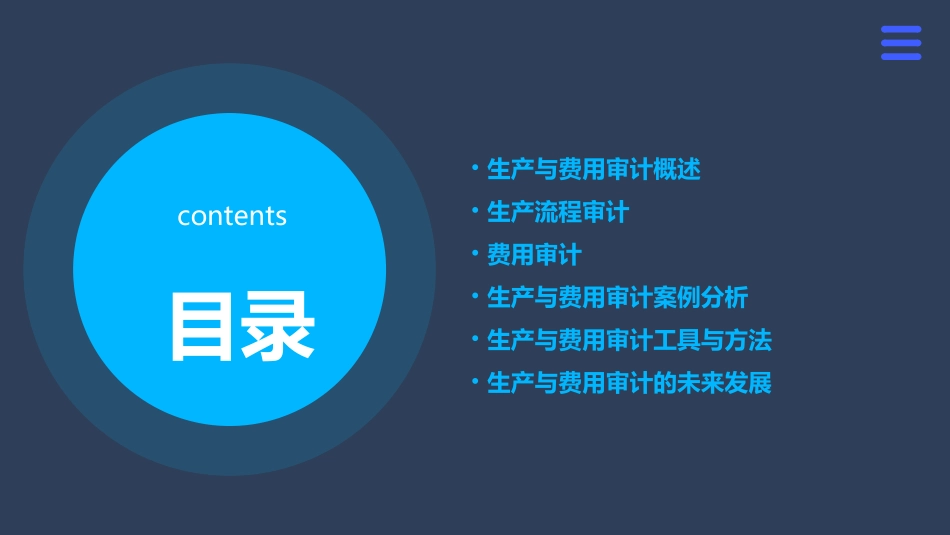 contents

目录

• 生产与费用审计概述
• 生产流程审计
• 费用审计
• 生产与费用审计案例分析
• 生产与费用审计工具与方法
• 生产与费用审计的未来发展